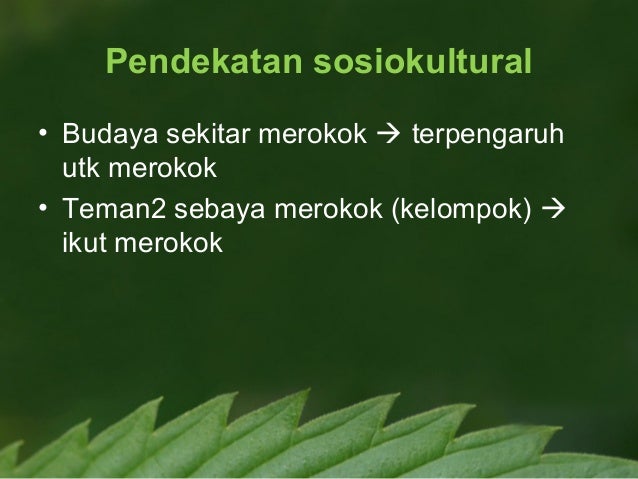 Pendekatan sosiokultural

• Budaya sekitar merokok → terpengaruh utk merokok
• Teman2 sebaya merokok (kelompok) → ikut merokok